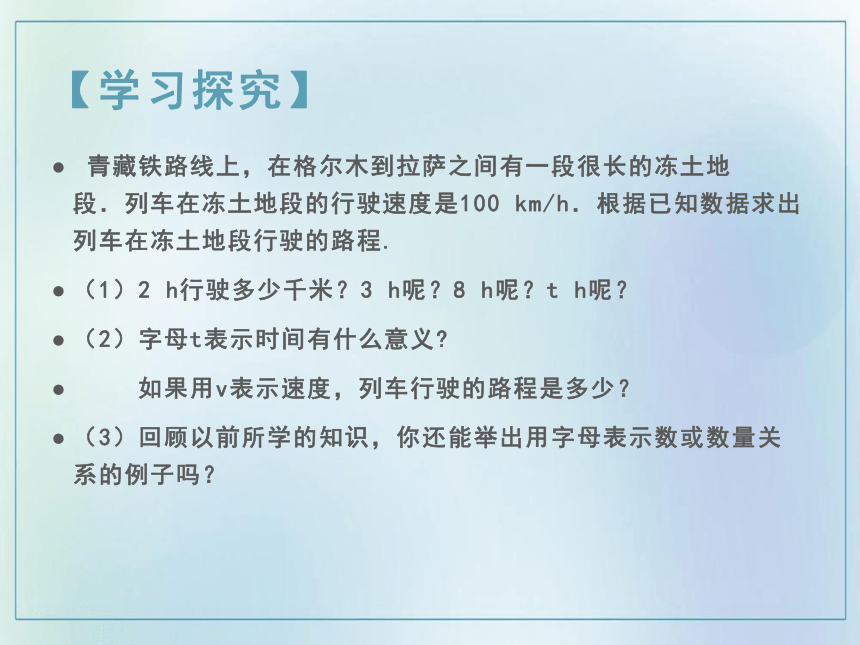 【学习探究】

● 青藏铁路线上，在格尔木到拉萨之间有一段很长的冻土地段．列车在冻土地段的行驶速度是100 km/h．根据已知数据求出列车在冻土地段行驶的路程.

●（1）2 h行驶多少千米？3 h呢？8 h呢？t h呢？

●（2）字母t表示时间有什么意义?

● 如果用v表示速度，列车行驶的路程是多少？

●（3）回顾以前所学的知识，你还能举出用字母表示数或数量关系的例子吗？